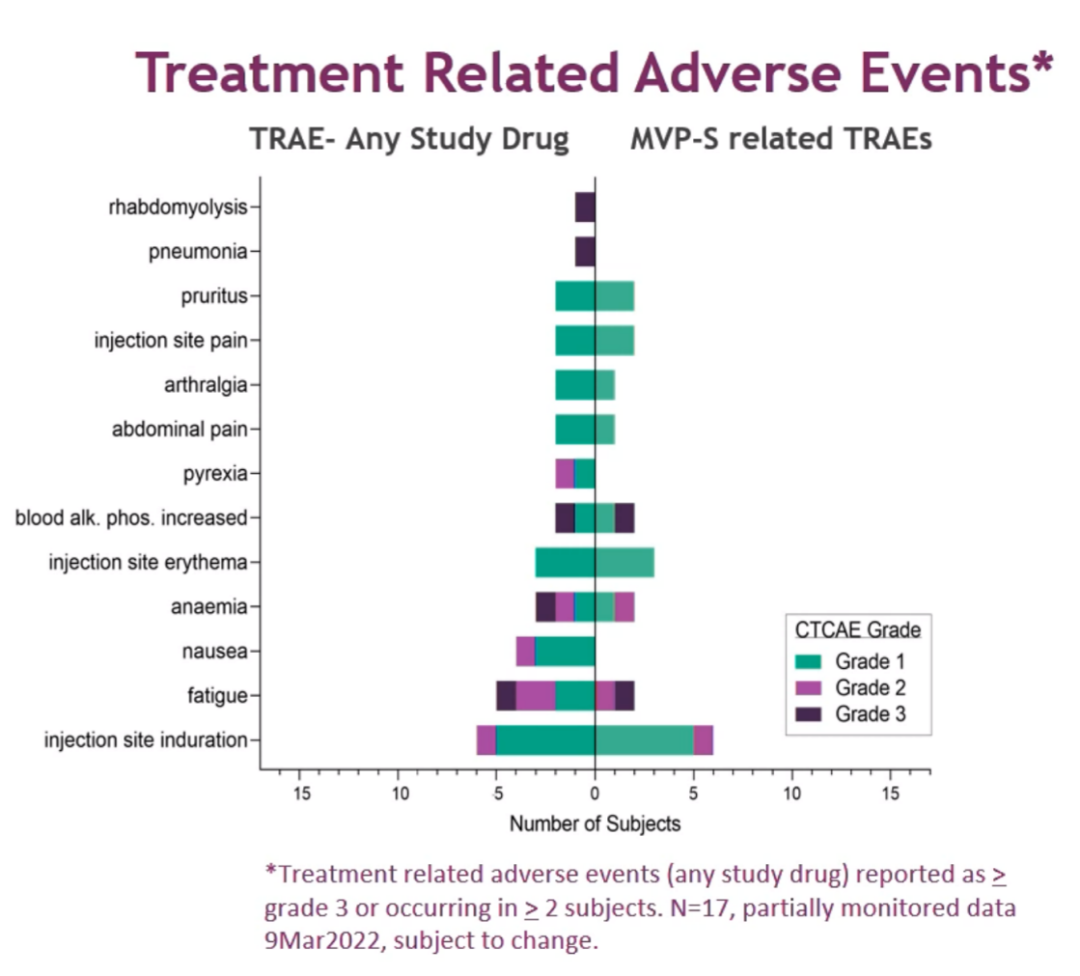 Treatment Related Adverse Events*

TRAE- Any Study Drug

MVP-S related TRAEs

rhabdomyolysis
pneumonia
pruritus
injection site pain
arthralgia
abdominal pain
pyrexia
blood alk. phos. increased
injection site erythema
anaemia
nausea
fatigue
injection site induration

CTCAE Grade
Grade 1
Grade 2
Grade 3

15 10 5 0 5 10 15

Number of Subjects

*Treatment related adverse events (any study drug) reported as $\geq$ grade 3 or occurring in $\geq$ 2 subjects. N=17, partially monitored data 9Mar2022, subject to change.